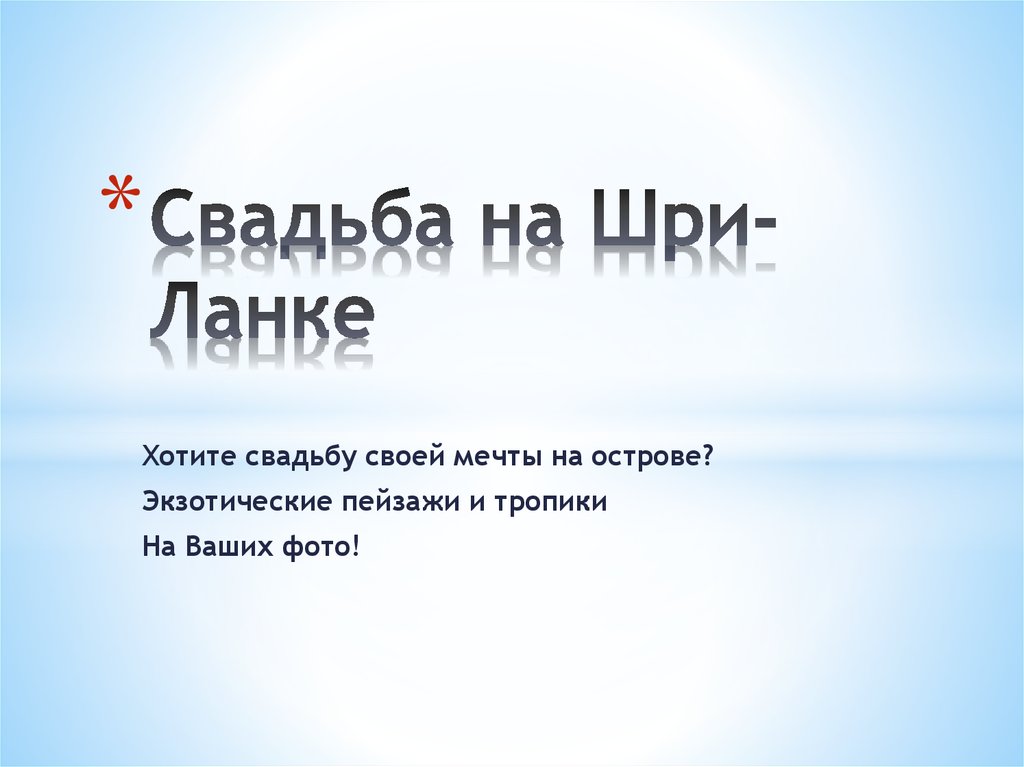 * Свадьба на Шри-Ланке

Хотите свадьбу своей мечты на острове?
Экзотические пейзажи и тропики
На Ваших фото!